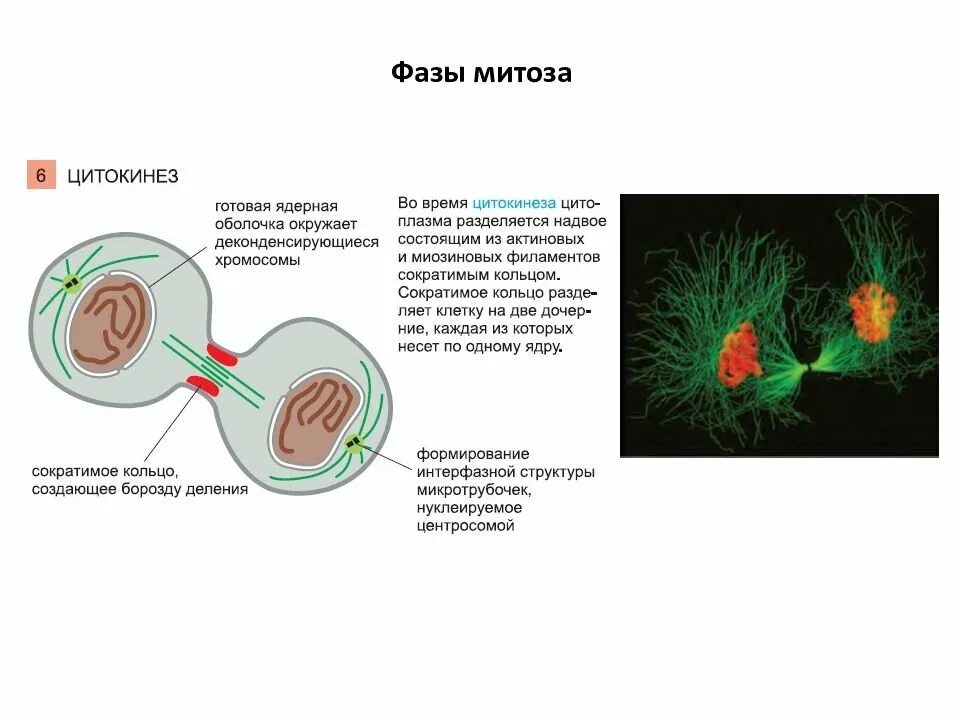 Фазы митоза

6 ЦИТОКИНЕЗ

готовая ядерная оболочка окружает деконденсирующиеся хромосомы

Во время цитокинеза цитоплазма разделяется надвое состоящим из актиновых и миозиновых филаментов сократимым кольцом. Сократимое кольцо разделяет клетку на две дочерние, каждая из которых несет по одному ядру.

сократимое кольцо, создающее борозду деления

формирование интерфазной структуры микротрубочек, нуклеируемое центросомой